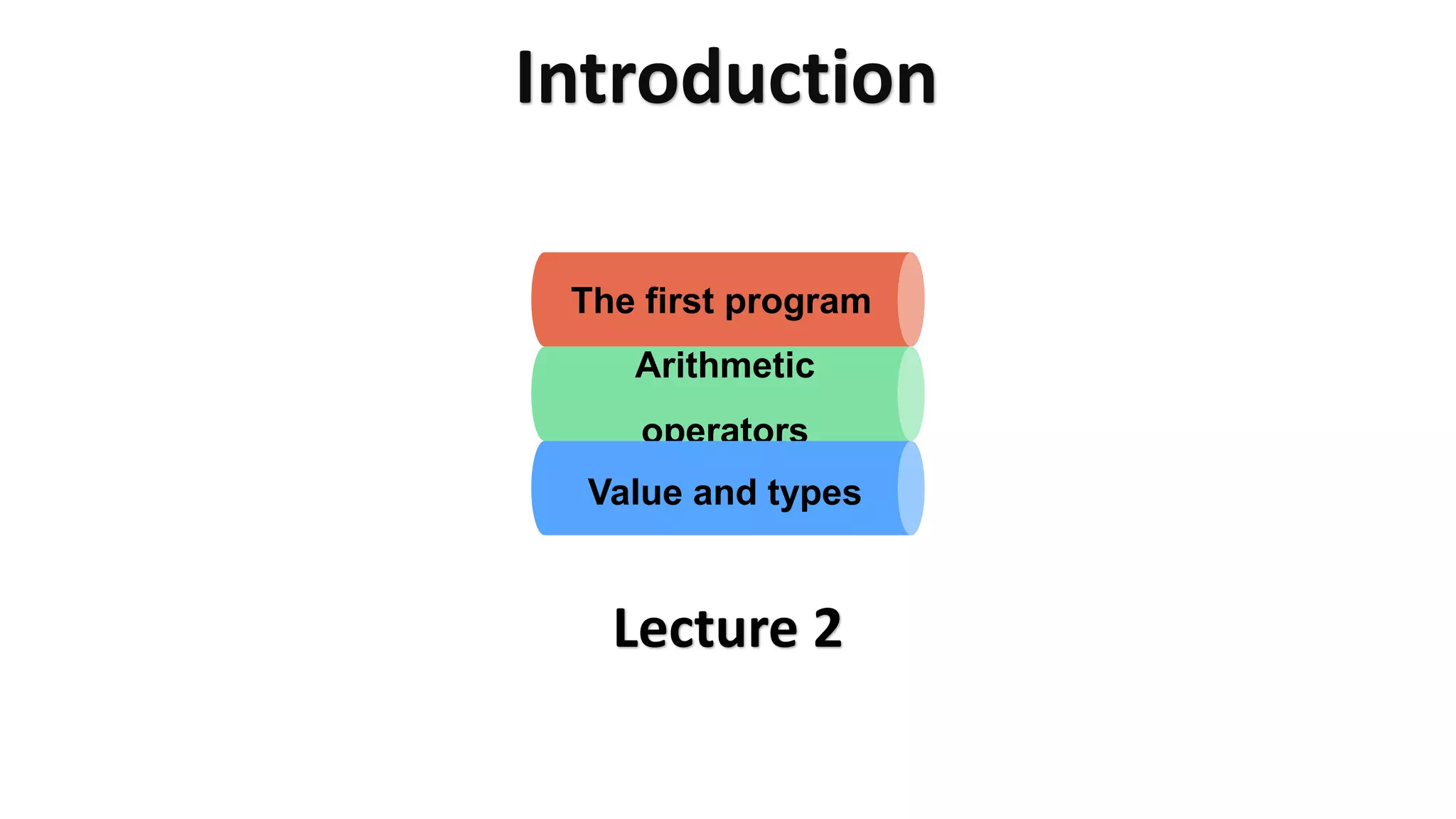 Introduction

The first program

Arithmetic operators

Value and types

Lecture 2